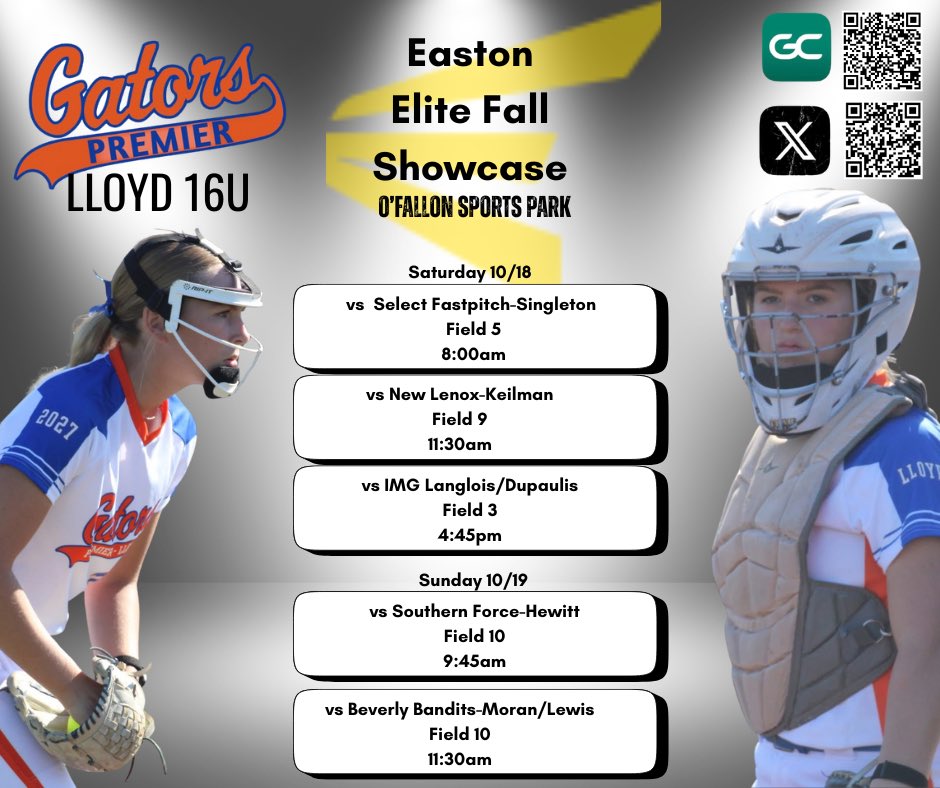 Gators
PREMIER
LLOYD 16U

Easton
Elite Fall
Showcase
O'FALLON SPORTS PARK

GC

X

Saturday 10/18

vs Select Fastpitch-Singleton
Field 5
8:00am

vs New Lenox-Keilman
Field 9
11:30am

vs IMG Langlois/Dupaulis
Field 3
4:45pm

Sunday 10/19

vs Southern Force-Hewitt
Field 10
9:45am

vs Beverly Bandits-Moran/Lewis
Field 10
11:30am

2027
Gators
LLOYD